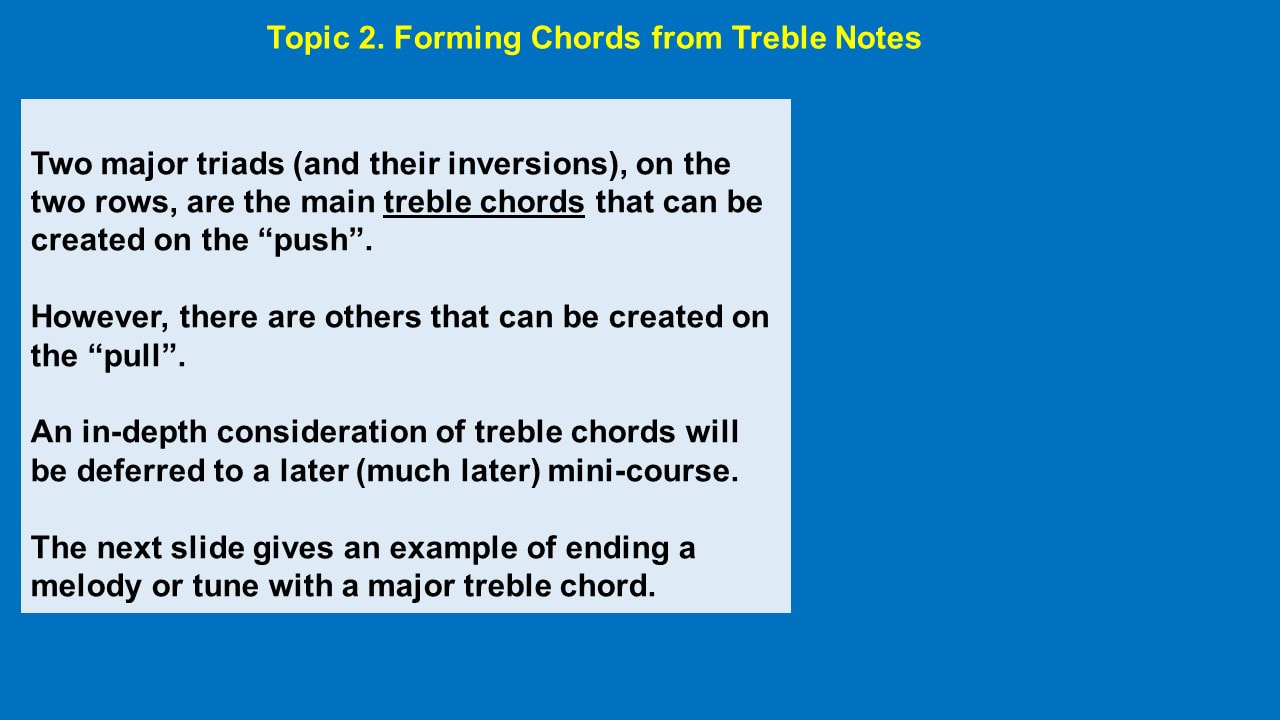 Topic 2. Forming Chords from Treble Notes

Two major triads (and their inversions), on the two rows, are the main treble chords that can be created on the “push”.

However, there are others that can be created on the “pull”.

An in-depth consideration of treble chords will be deferred to a later (much later) mini-course.

The next slide gives an example of ending a melody or tune with a major treble chord.